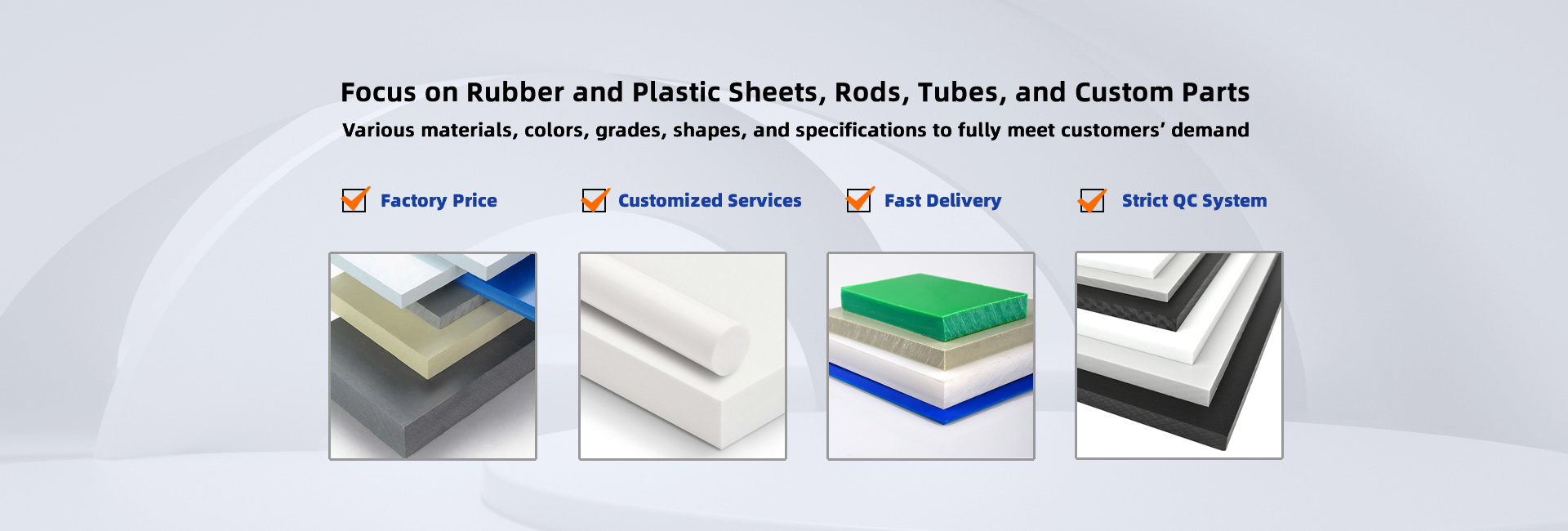 Focus on Rubber and Plastic Sheets, Rods, Tubes, and Custom Parts

Various materials, colors, grades, shapes, and specifications to fully meet customers' demand

Factory Price

Customized Services

Fast Delivery

Strict QC System